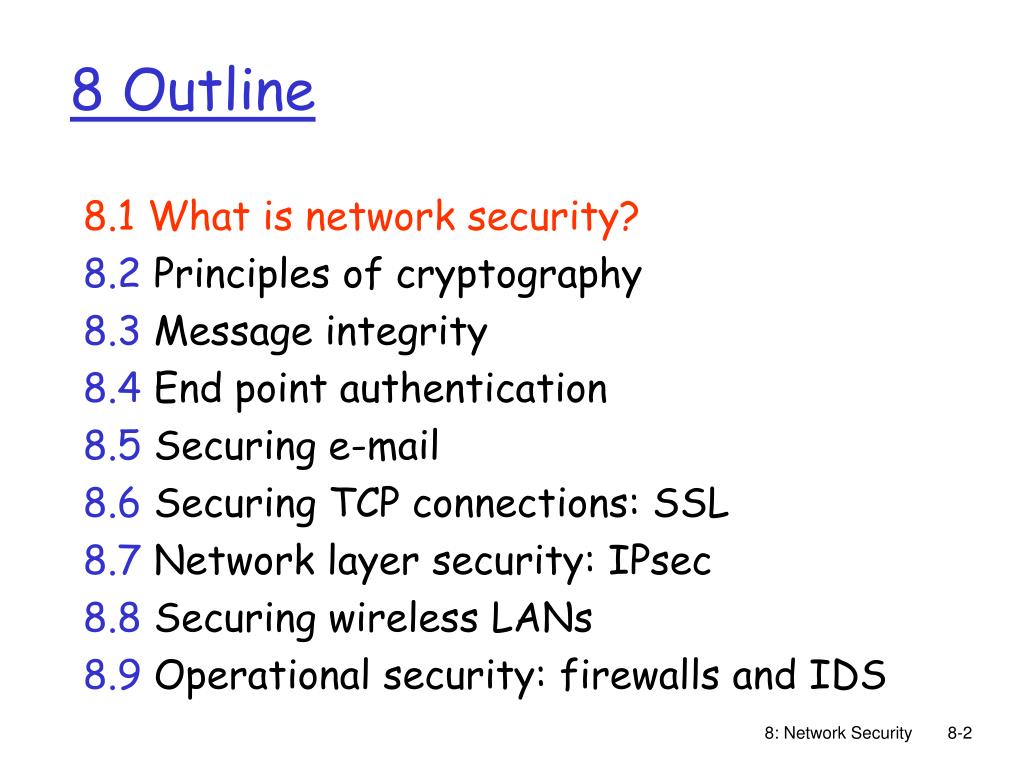 8 Outline

8.1 What is network security?
8.2 Principles of cryptography
8.3 Message integrity
8.4 End point authentication
8.5 Securing e-mail
8.6 Securing TCP connections: SSL
8.7 Network layer security: IPsec
8.8 Securing wireless LANs
8.9 Operational security: firewalls and IDS

8: Network Security 8-2